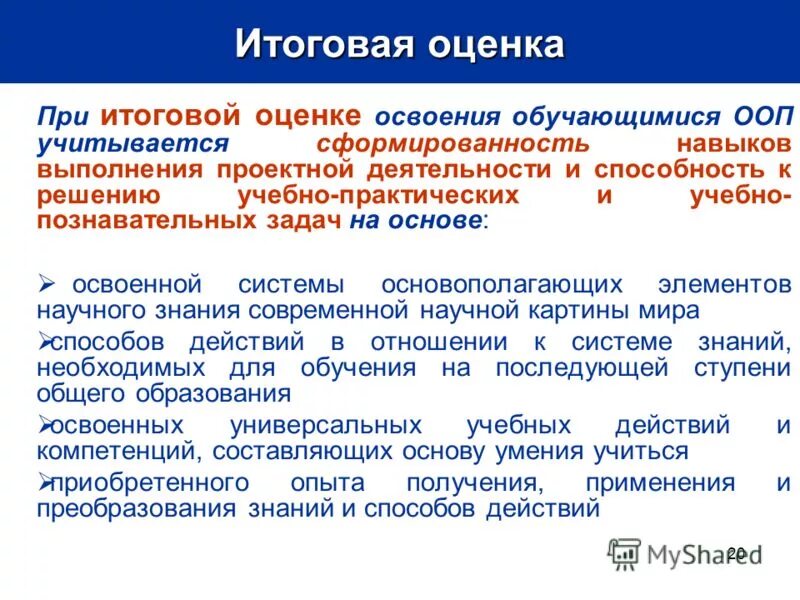 Итоговая оценка

При итоговой оценке освоения обучающимися ООП учитывается сформированность навыков выполнения проектной деятельности и способность к решению учебно-практических и учебно-познавательных задач на основе:

➢ освоенной системы основополагающих элементов научного знания современной научной картины мира

➢способов действий в отношении к системе знаний, необходимых для обучения на последующей ступени общего образования

➢освоенных универсальных учебных действий и компетенций, составляющих основу умения учиться

➢приобретенного опыта получения, применения и преобразования знаний и способов действий

MyShared

20